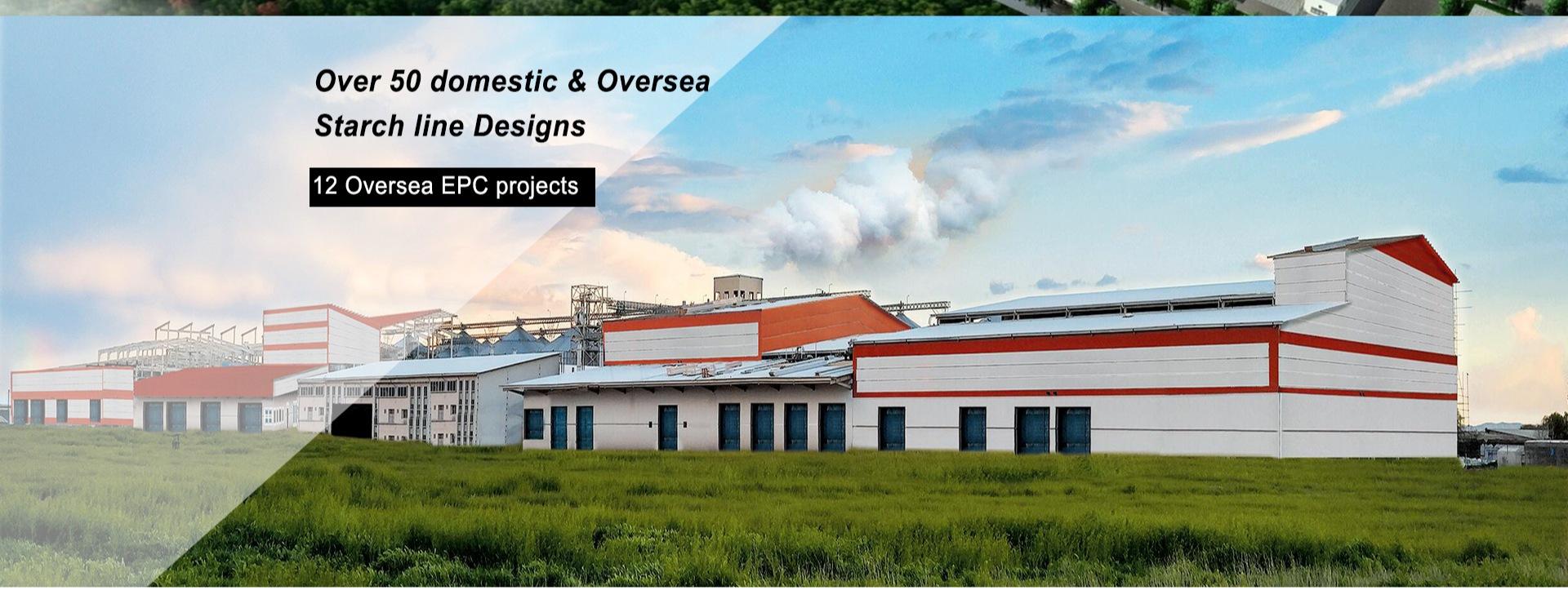 Over 50 domestic & Oversea Starch line Designs

12 Oversea EPC projects